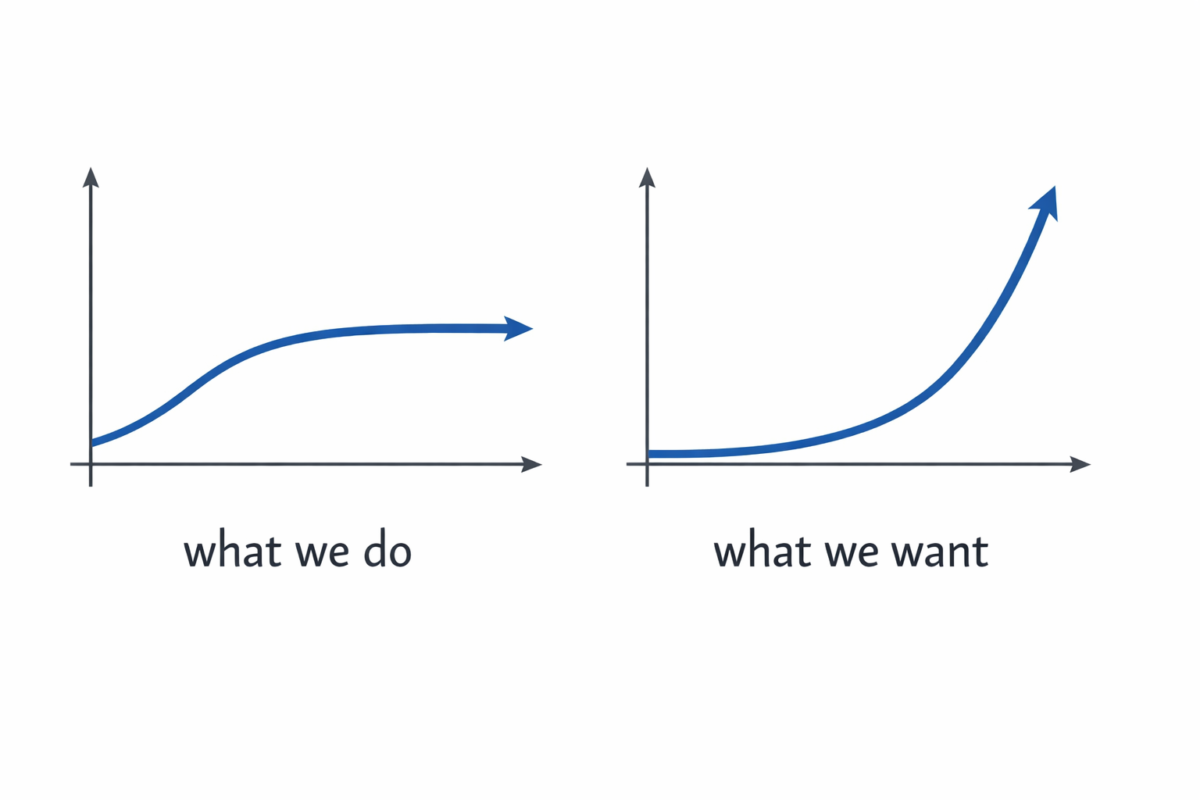 what we do

what we want